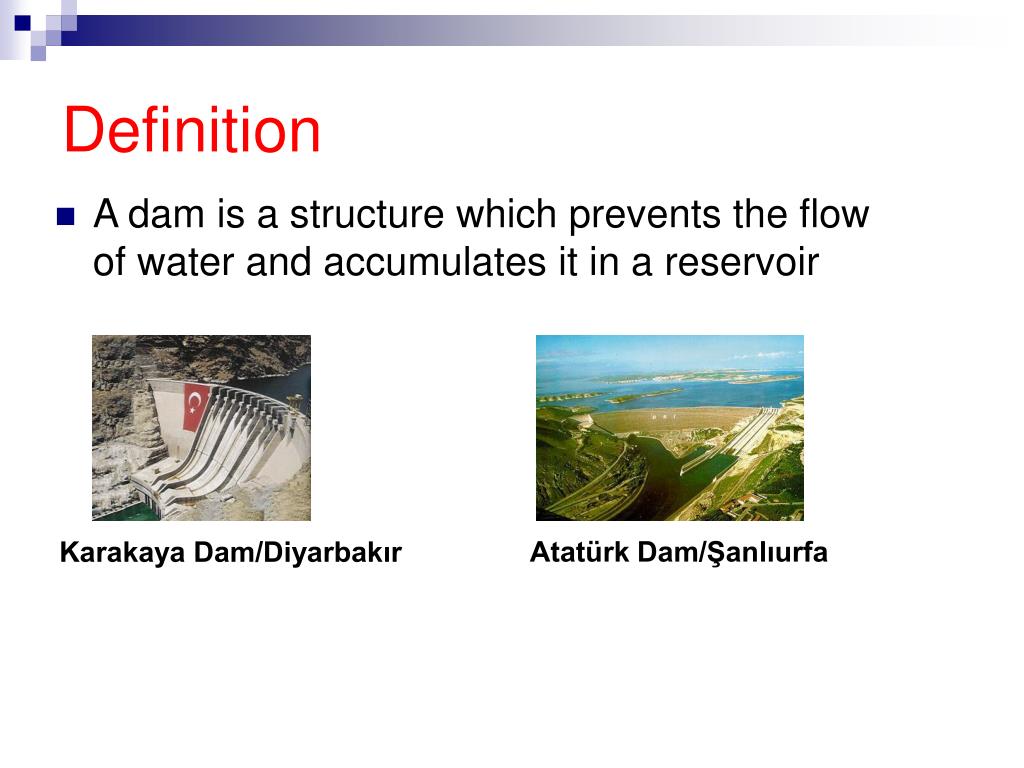 Definition

A dam is a structure which prevents the flow of water and accumulates it in a reservoir

Karakaya Dam/Diyarbakır

Atatürk Dam/Şanlıurfa